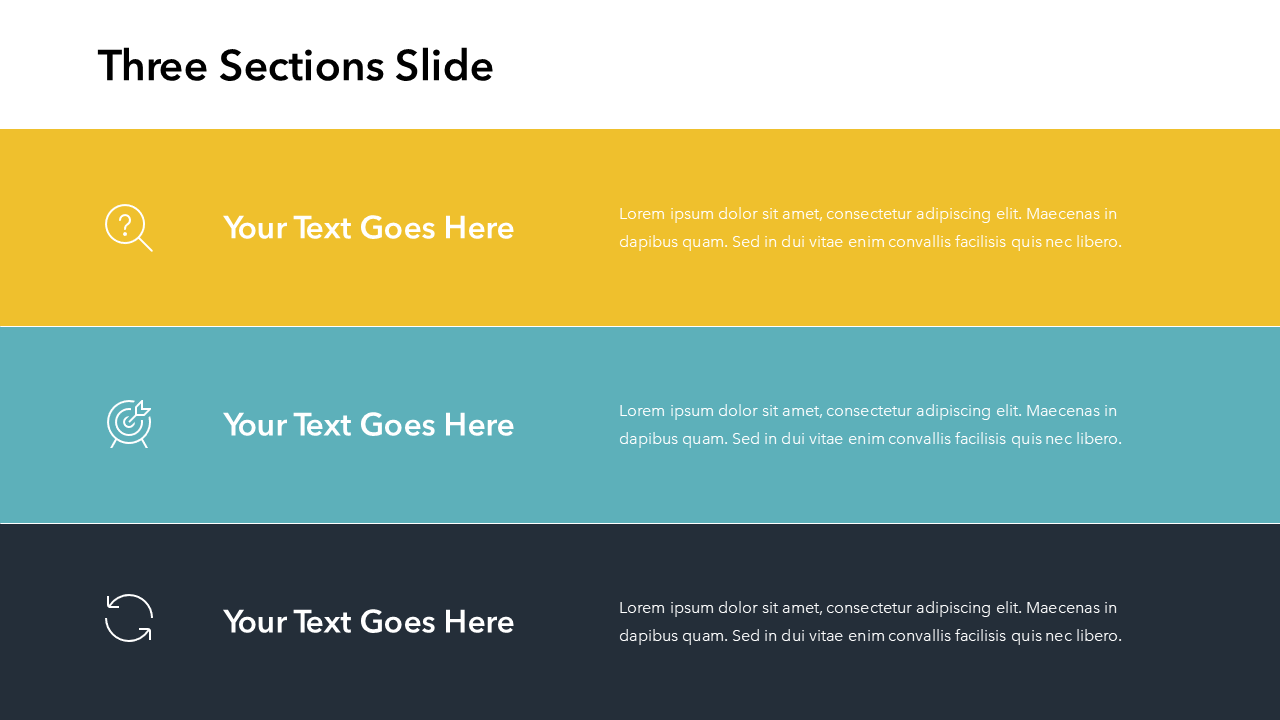 Three Sections Slide

Your Text Goes Here

Lorem ipsum dolor sit amet, consectetur adipiscing elit. Maecenas in dapibus quam. Sed in dui vitae enim convallis facilisis quis nec libero.

Your Text Goes Here

Lorem ipsum dolor sit amet, consectetur adipiscing elit. Maecenas in dapibus quam. Sed in dui vitae enim convallis facilisis quis nec libero.

Your Text Goes Here

Lorem ipsum dolor sit amet, consectetur adipiscing elit. Maecenas in dapibus quam. Sed in dui vitae enim convallis facilisis quis nec libero.